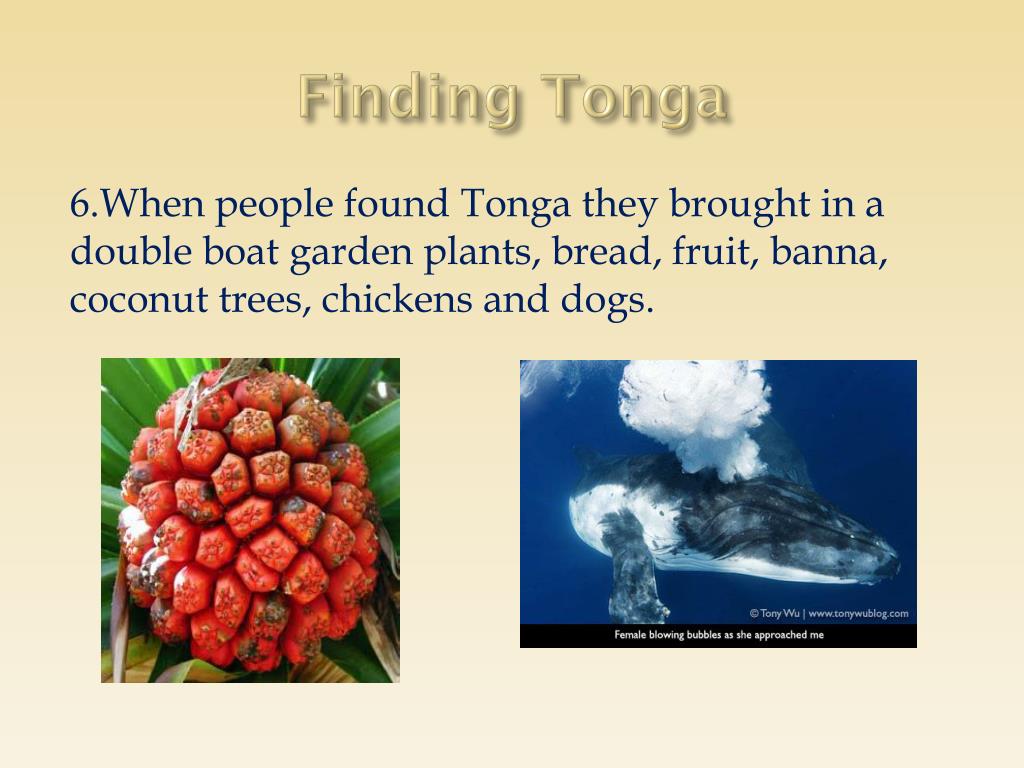 Finding Tonga

6.When people found Tonga they brought in a double boat garden plants, bread, fruit, banna, coconut trees, chickens and dogs.

© Tony Wu | www.tonywublog.com
Female blowing bubbles as she approached me